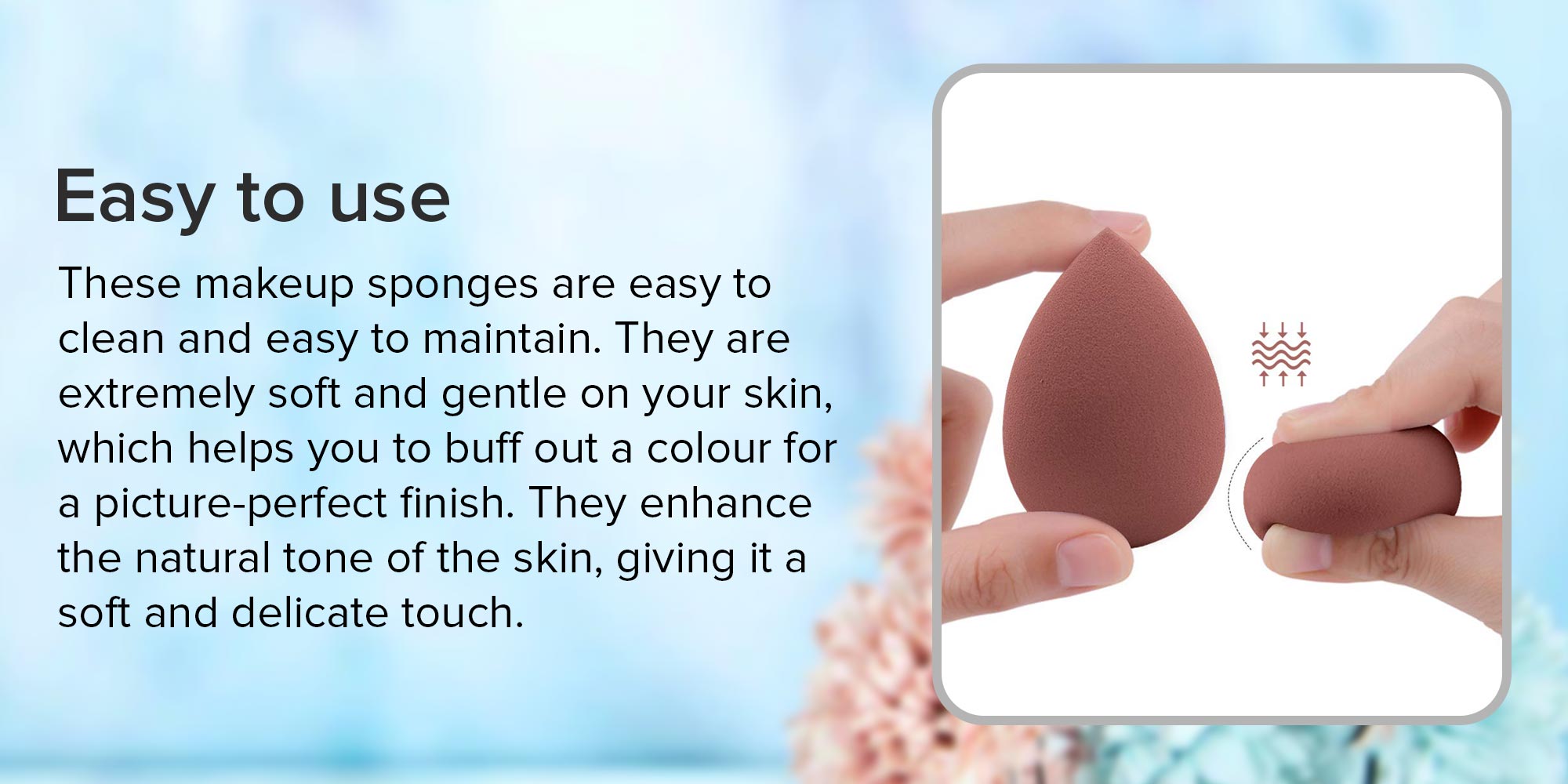 Easy to use

These makeup sponges are easy to clean and easy to maintain. They are extremely soft and gentle on your skin, which helps you to buff out a colour for a picture-perfect finish. They enhance the natural tone of the skin, giving it a soft and delicate touch.